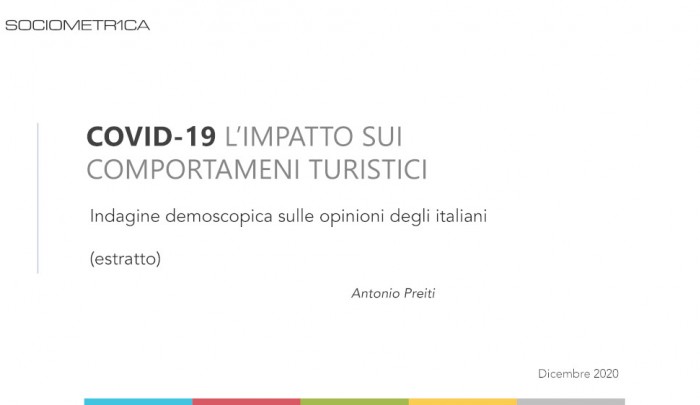 SOCIOMETR1CA

COVID-19 L'IMPATTO SUI COMPORTAMENI TURISTICI

Indagine demoscopica sulle opinioni degli italiani

(estratto)

Antonio Preiti

Dicembre 2020